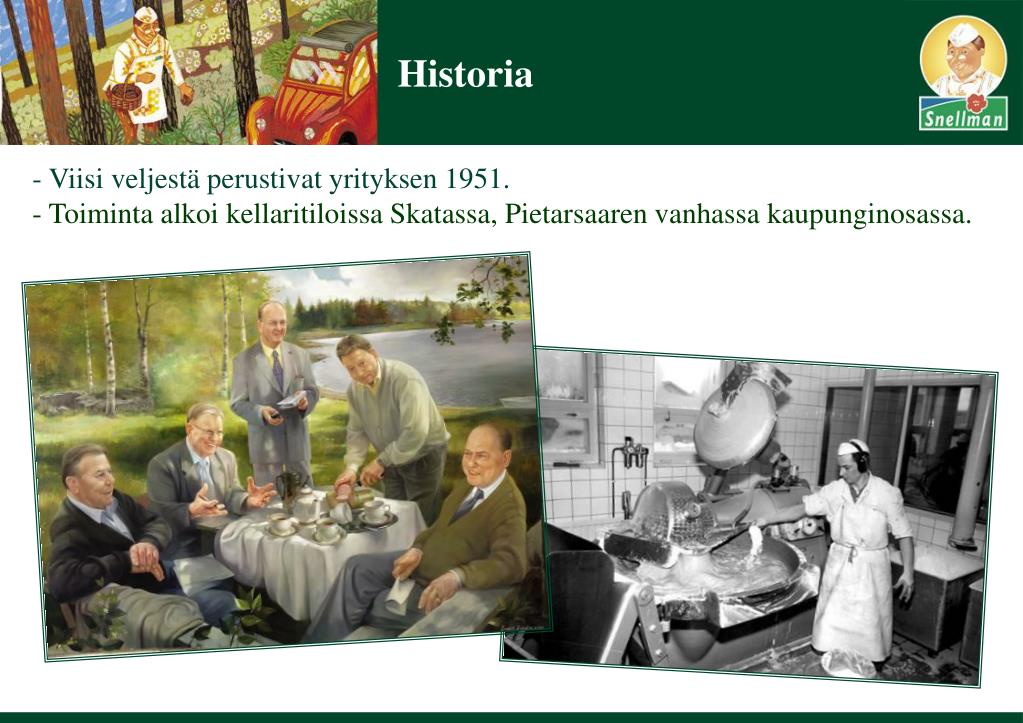 Historia

Snellman

- Viisi veljestä perustivat yrityksen 1951.
- Toiminta alkoi kellaritiloissa Skatassa, Pietarsaaren vanhassa kaupunginosassa.